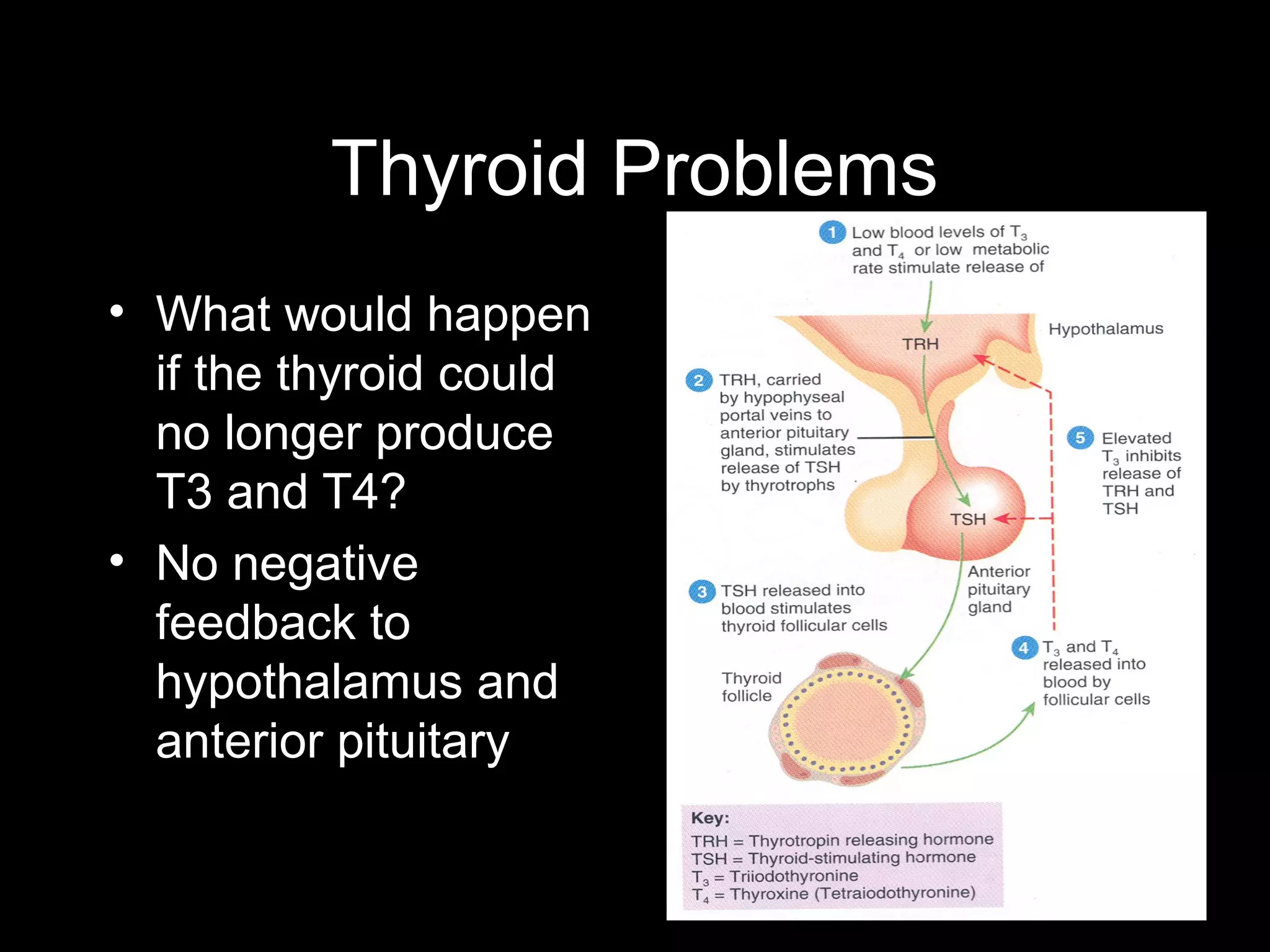 Thyroid Problems

• What would happen if the thyroid could no longer produce T3 and T4?

• No negative feedback to hypothalamus and anterior pituitary

1 Low blood levels of $T_3$ and $T_4$ or low metabolic rate stimulate release of

TRH

Hypothalamus

2 TRH, carried by hypophyseal portal veins to anterior pituitary gland, stimulates release of TSH by thyrotrophs

5 Elevated $T_3$ inhibits release of TRH and TSH

TSH

Anterior pituitary gland

3 TSH released into blood stimulates thyroid follicular cells

4 $T_3$ and $T_4$ released into blood by follicular cells

Thyroid follicle

Key:
TRH = Thyrotropin releasing hormone
TSH = Thyroid-stimulating hormone
$T_3$ = Triiodothyronine
$T_4$ = Thyroxine (Tetraiodothyronine)